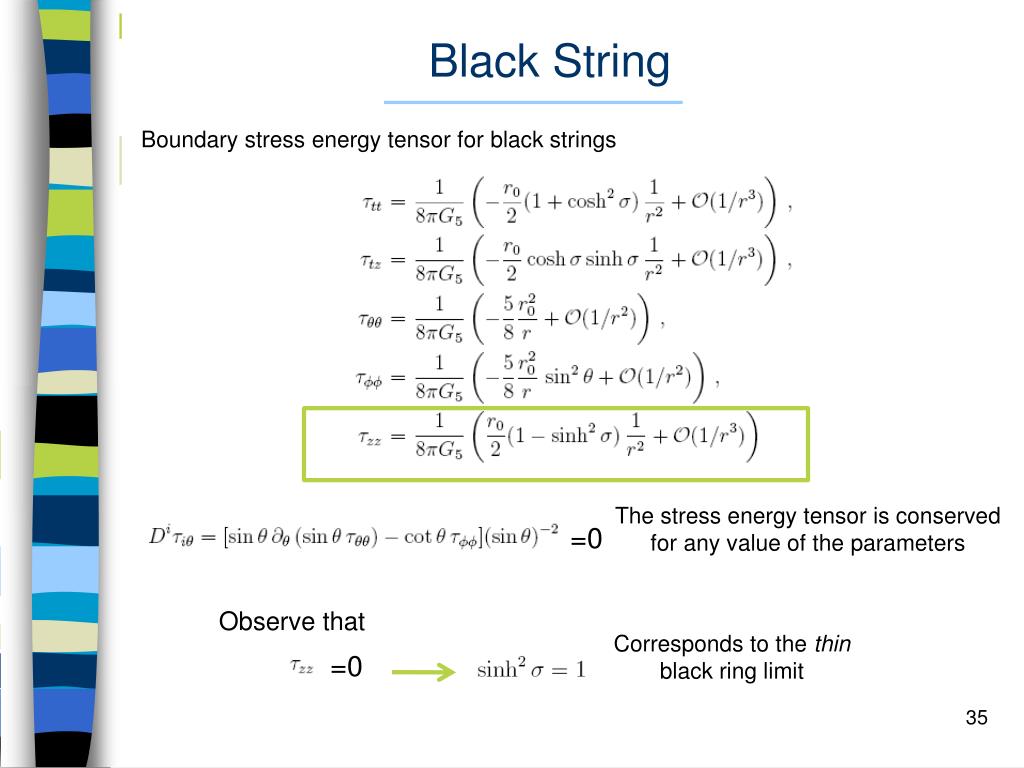 Black String

Boundary stress energy tensor for black strings

$\tau_{tt} = \frac{1}{8\pi G_5}\left(-\frac{r_0}{2}(1+\cosh^2\sigma)\frac{1}{r^2}+\mathcal{O}(1/r^3)\right)$ ,

$\tau_{tz} = \frac{1}{8\pi G_5}\left(-\frac{r_0}{2}\cosh\sigma\sinh\sigma\frac{1}{r^2}+\mathcal{O}(1/r^3)\right)$ ,

$\tau_{\theta\theta} = \frac{1}{8\pi G_5}\left(-\frac{5}{8}\frac{r_0^2}{r}+\mathcal{O}(1/r^2)\right)$ ,

$\tau_{\phi\phi} = \frac{1}{8\pi G_5}\left(-\frac{5}{8}\frac{r_0^2}{r}\sin^2\theta+\mathcal{O}(1/r^2)\right)$ ,

$\tau_{zz} = \frac{1}{8\pi G_5}\left(\frac{r_0}{2}(1-\sinh^2\sigma)\frac{1}{r^2}+\mathcal{O}(1/r^3)\right)$

$D^i\tau_{i\theta} = [\sin\theta\,\partial_\theta(\sin\theta\,\tau_{\theta\theta}) - \cot\theta\,\tau_{\phi\phi}](\sin\theta)^{-2}$ =0

The stress energy tensor is conserved for any value of the parameters

Observe that

$\tau_{zz}$ =0 $\sinh^2\sigma = 1$

Corresponds to the thin black ring limit

35